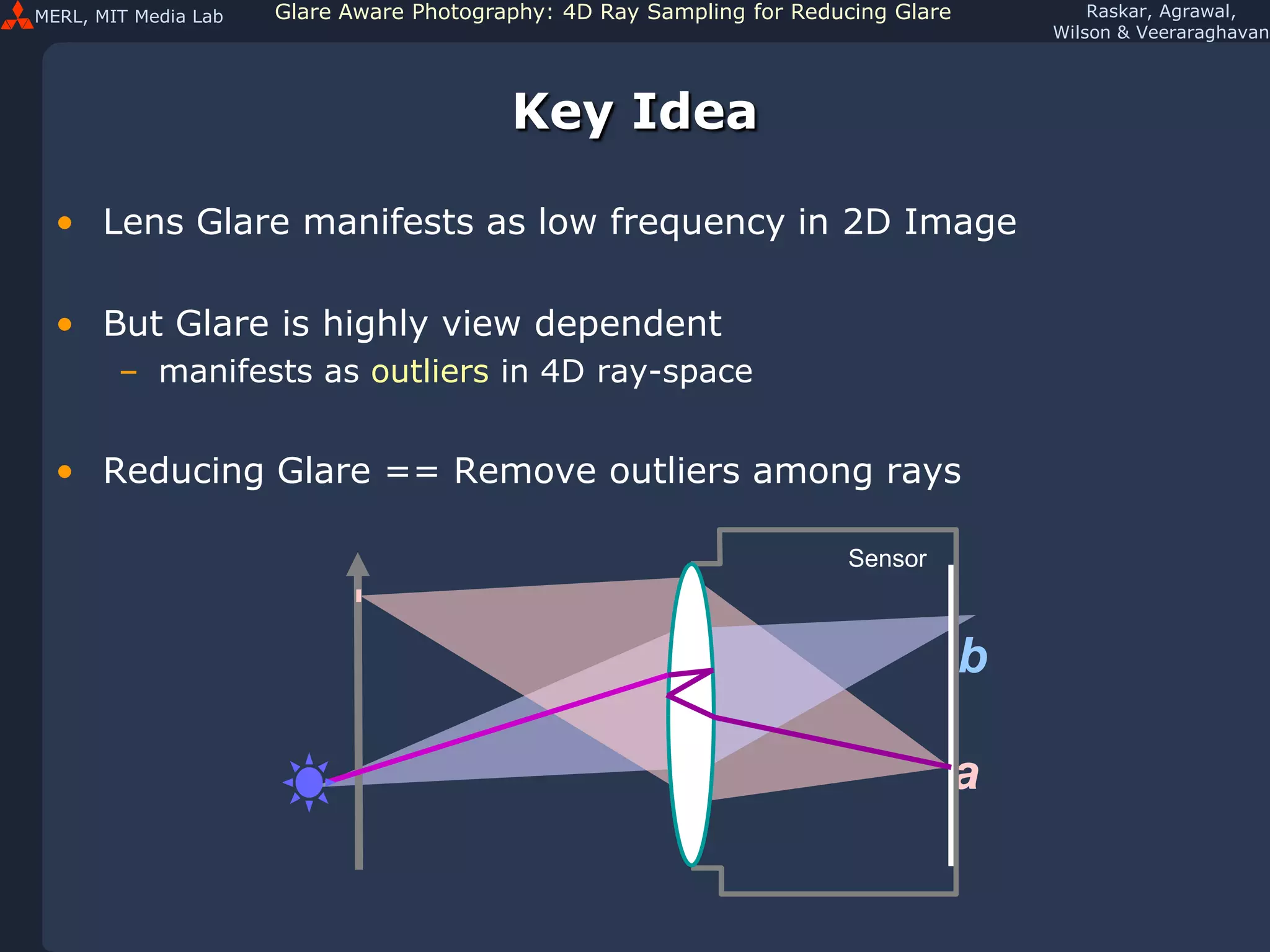 MERL, MIT Media Lab

Glare Aware Photography: 4D Ray Sampling for Reducing Glare

Raskar, Agrawal, Wilson & Veeraraghavan

Key Idea

• Lens Glare manifests as low frequency in 2D Image

• But Glare is highly view dependent
– manifests as outliers in 4D ray-space

• Reducing Glare == Remove outliers among rays

Sensor

b

a